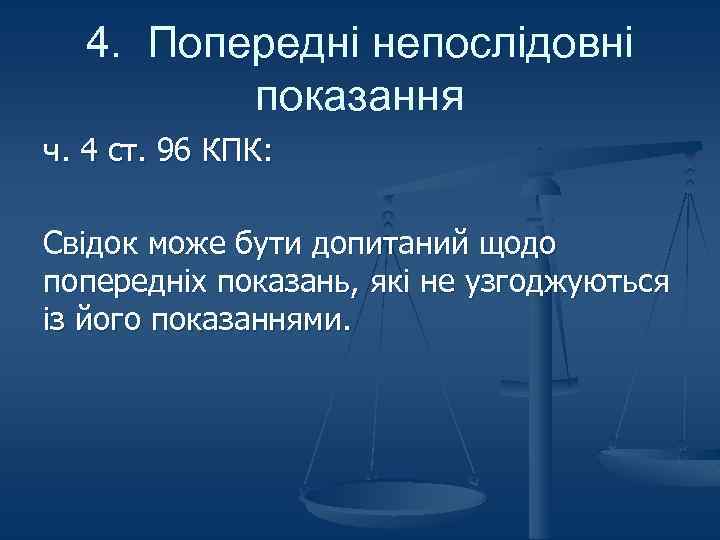 4. Попередні непослідовні показання

ч. 4 ст. 96 КПК:

Свідок може бути допитаний щодо попередніх показань, які не узгоджуються із його показаннями.